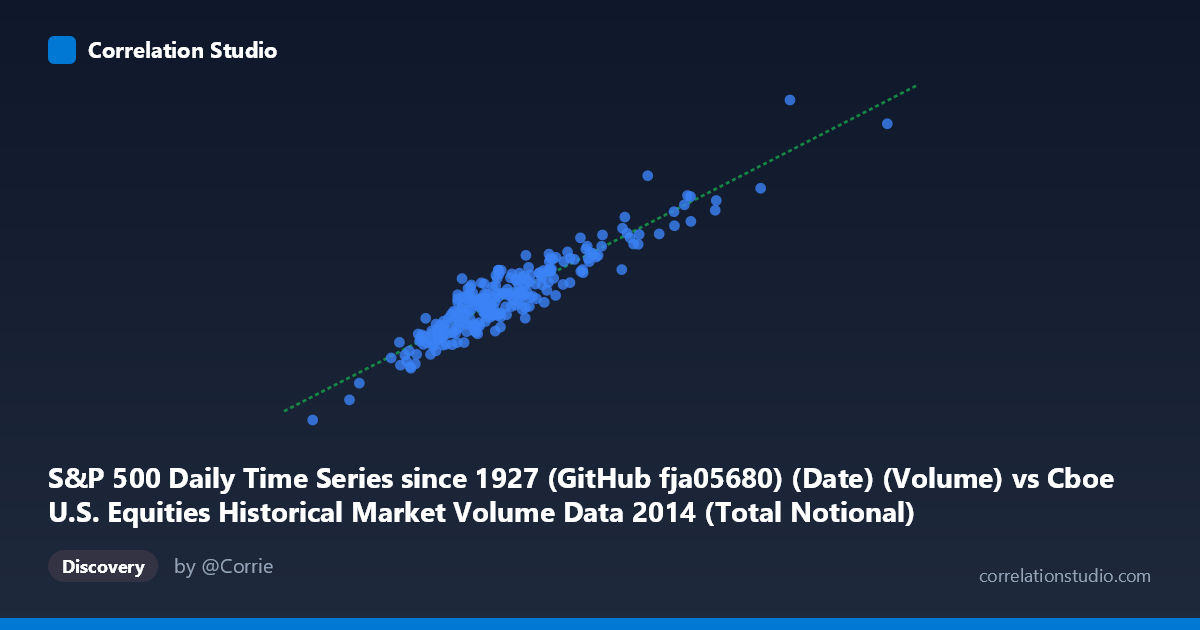 Correlation Studio

S&P 500 Daily Time Series since 1927 (GitHub fja05680) (Date) (Volume) vs Cboe U.S. Equities Historical Market Volume Data 2014 (Total Notional)

Discovery

by @Corrie

correlationstudio.com